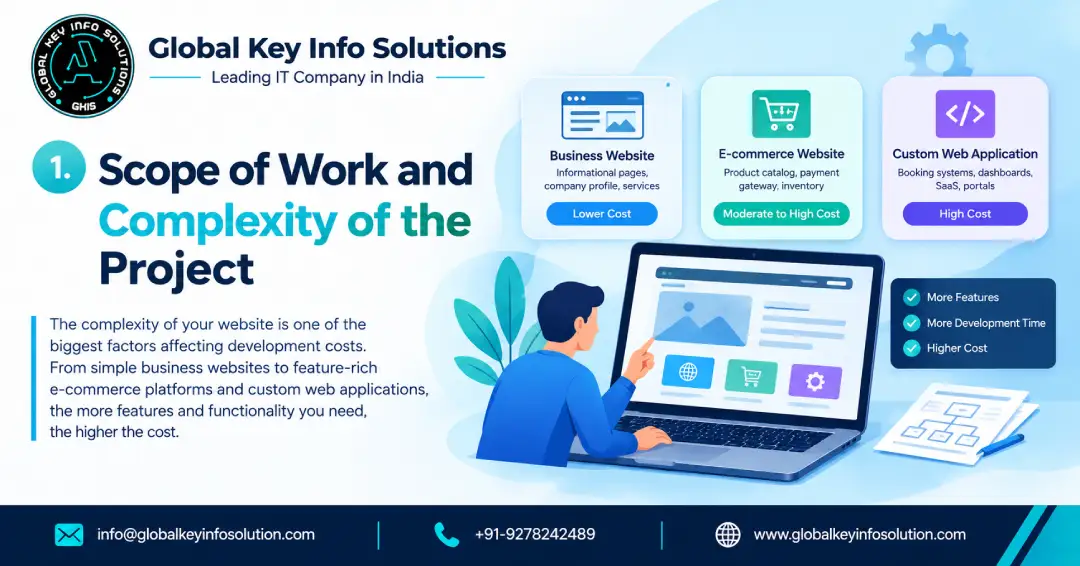 GLOBAL KEY INFO SOLUTIONS
GKIS

Global Key Info Solutions
Leading IT Company in India

1. Scope of Work and Complexity of the Project

The complexity of your website is one of the biggest factors affecting development costs. From simple business websites to feature-rich e-commerce platforms and custom web applications, the more features and functionality you need, the higher the cost.

Business Website
Informational pages, company profile, services
Lower Cost

E-commerce Website
Product catalog, payment gateway, inventory
Moderate to High Cost

Custom Web Application
Booking systems, dashboards, SaaS, portals
High Cost

More Features
More Development Time
Higher Cost

info@globalkeyinfosolution.com
+91-9278242489
www.globalkeyinfosolution.com